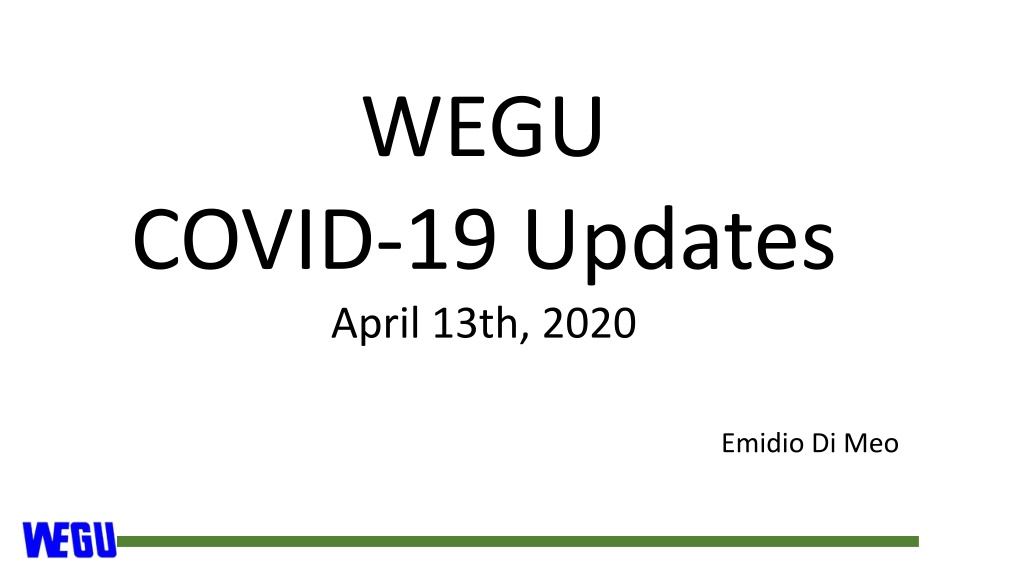 WEGU
COVID-19 Updates
April 13th, 2020

Emidio Di Meo

WEGU